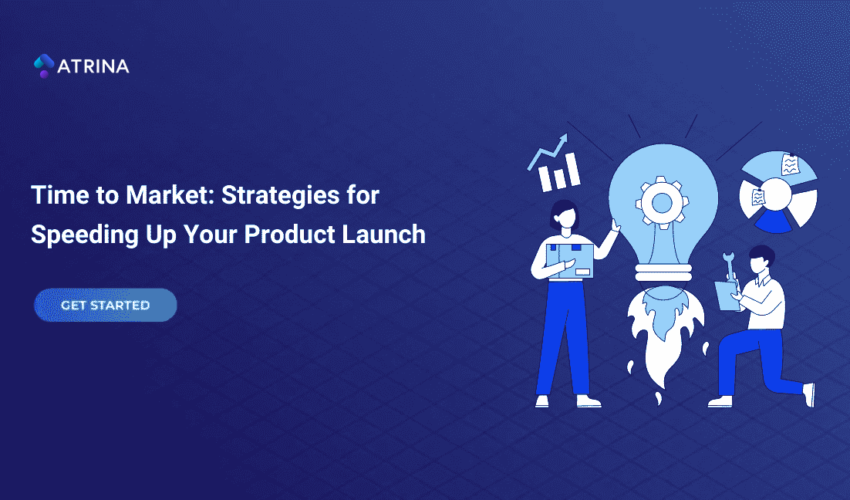 ATRINA

Time to Market: Strategies for Speeding Up Your Product Launch

GET STARTED